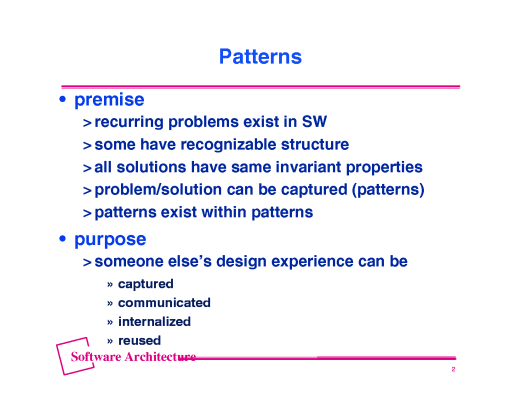 Patterns

• premise

> recurring problems exist in SW

> some have recognizable structure

> all solutions have same invariant properties

> problem/solution can be captured (patterns)

> patterns exist within patterns

• purpose

> someone else's design experience can be

» captured

» communicated

» internalized

» reused

Software Architecture

2